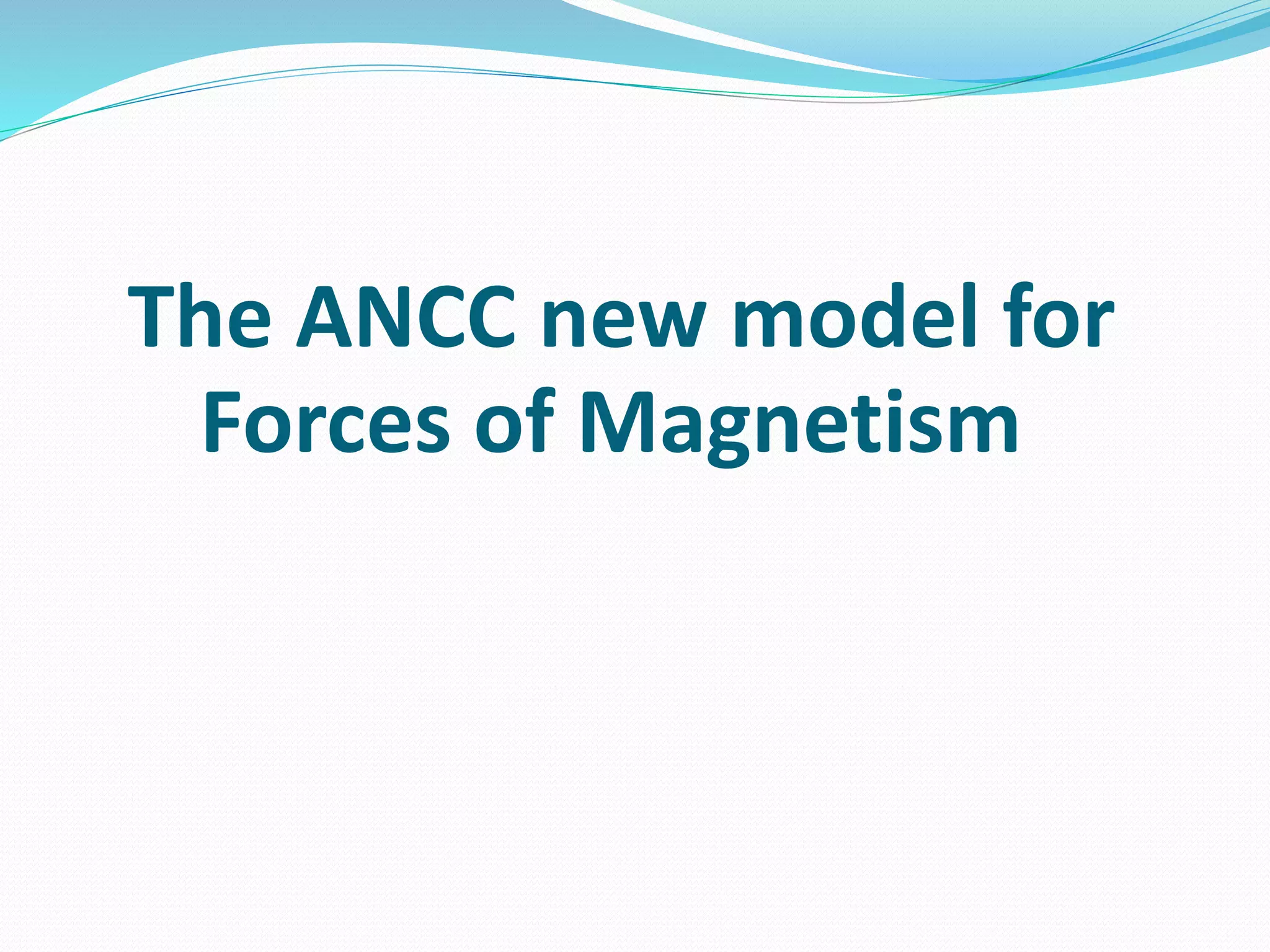 The ANCC new model for Forces of Magnetism